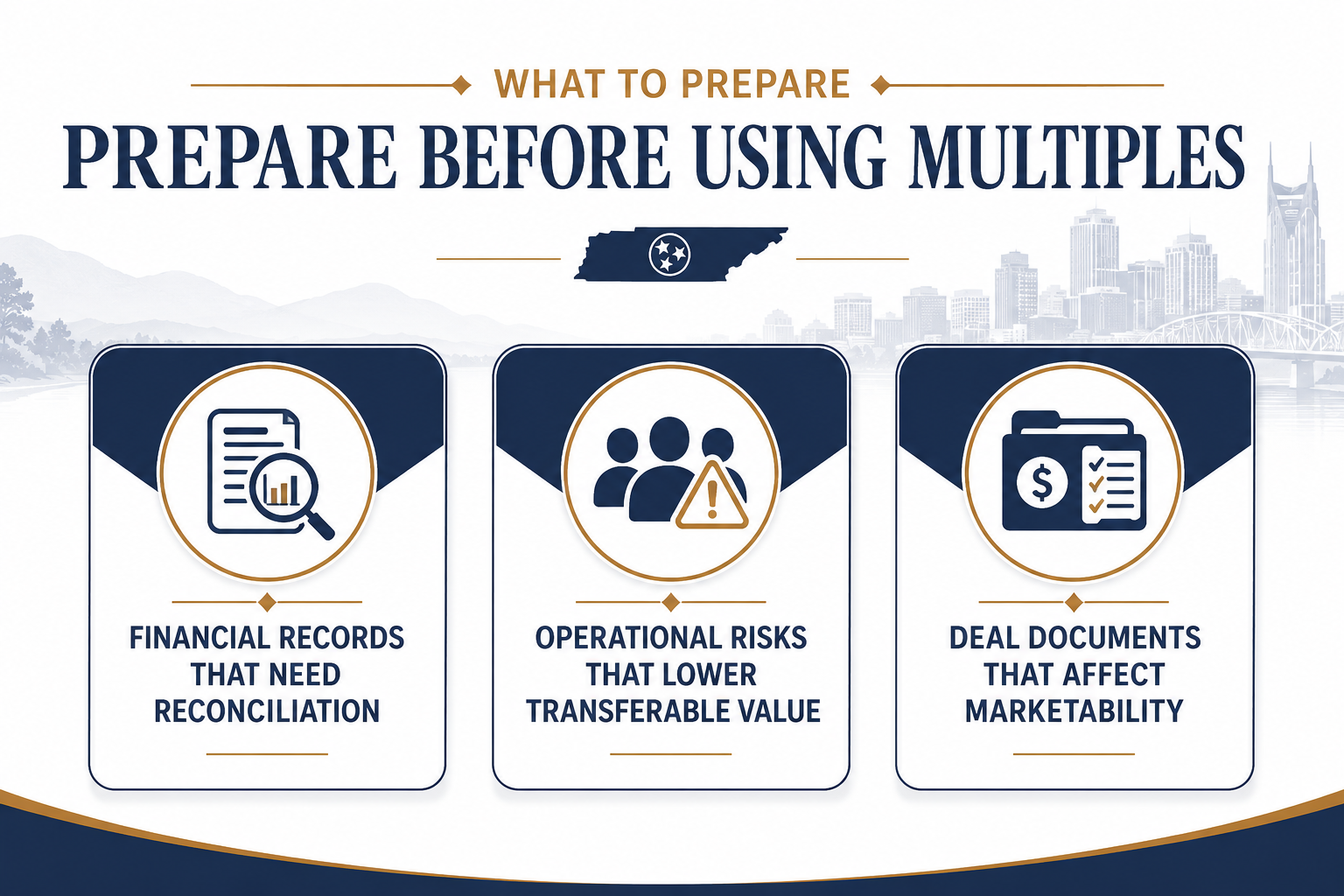 WHAT TO PREPARE

PREPARE BEFORE USING MULTIPLES

FINANCIAL RECORDS THAT NEED RECONCILIATION

OPERATIONAL RISKS THAT LOWER TRANSFERABLE VALUE

DEAL DOCUMENTS THAT AFFECT MARKETABILITY